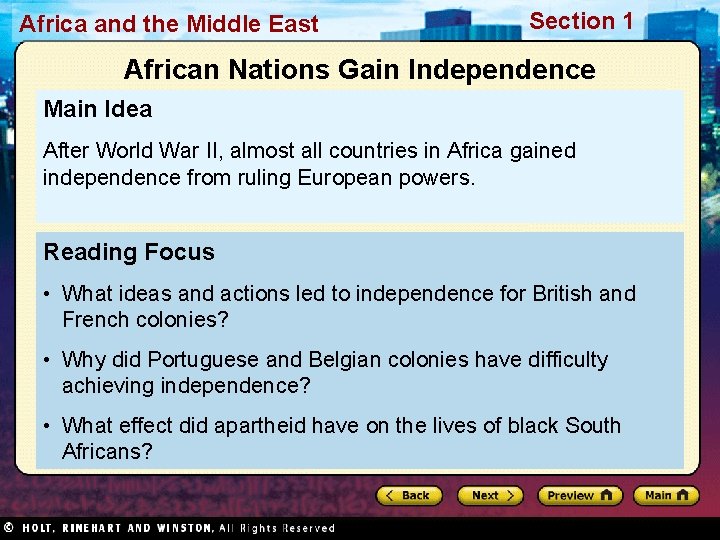 Africa and the Middle East

Section 1

African Nations Gain Independence

Main Idea

After World War II, almost all countries in Africa gained independence from ruling European powers.

Reading Focus

• What ideas and actions led to independence for British and French colonies?

• Why did Portuguese and Belgian colonies have difficulty achieving independence?

• What effect did apartheid have on the lives of black South Africans?

Back Next Preview Main

© HOLT, RINEHART AND WINSTON, All Rights Reserved